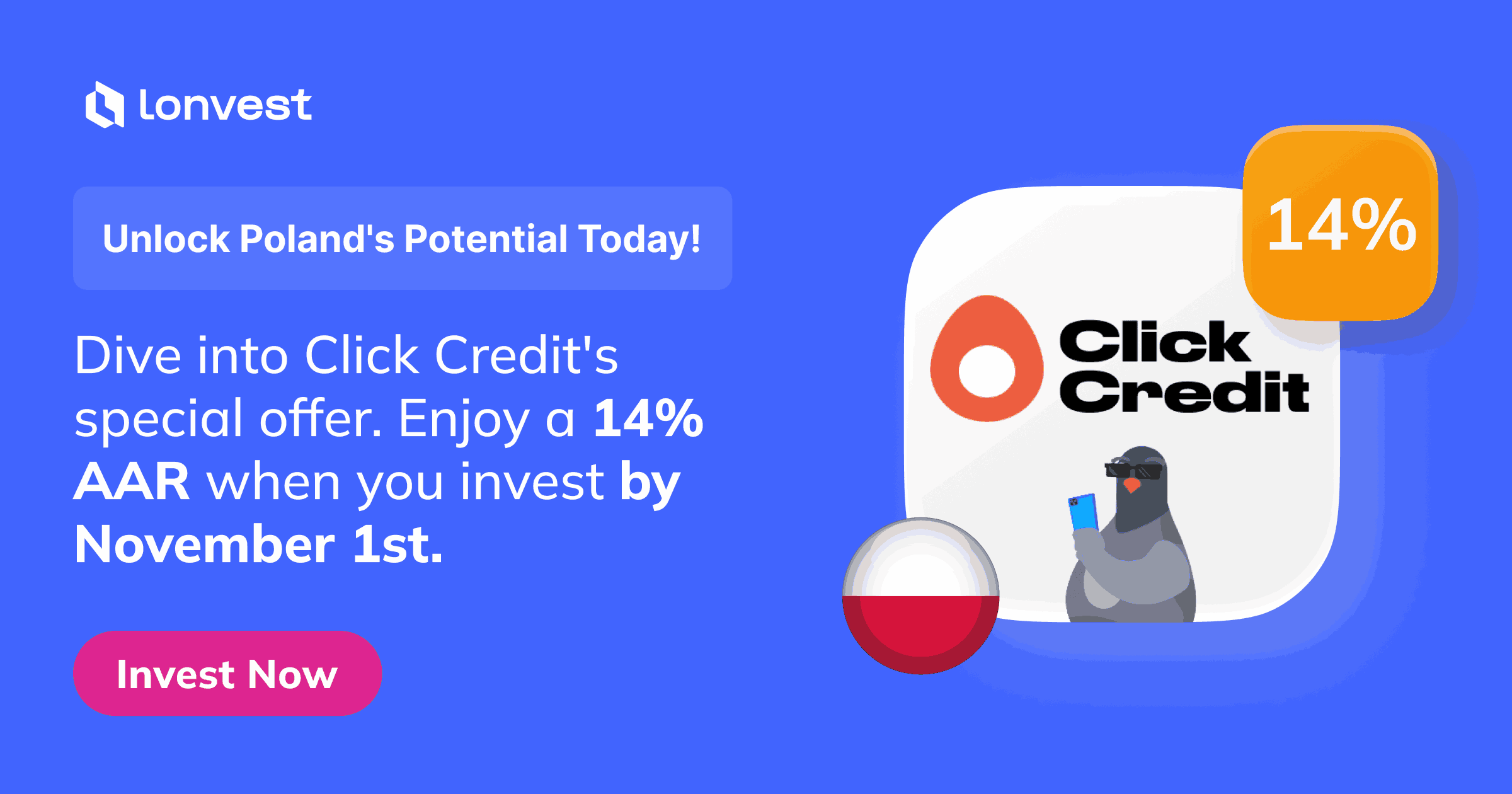 lonvest

Unlock Poland's Potential Today!

Dive into Click Credit's special offer. Enjoy a 14% AAR when you invest by November 1st.

Invest Now

14%

Click Credit